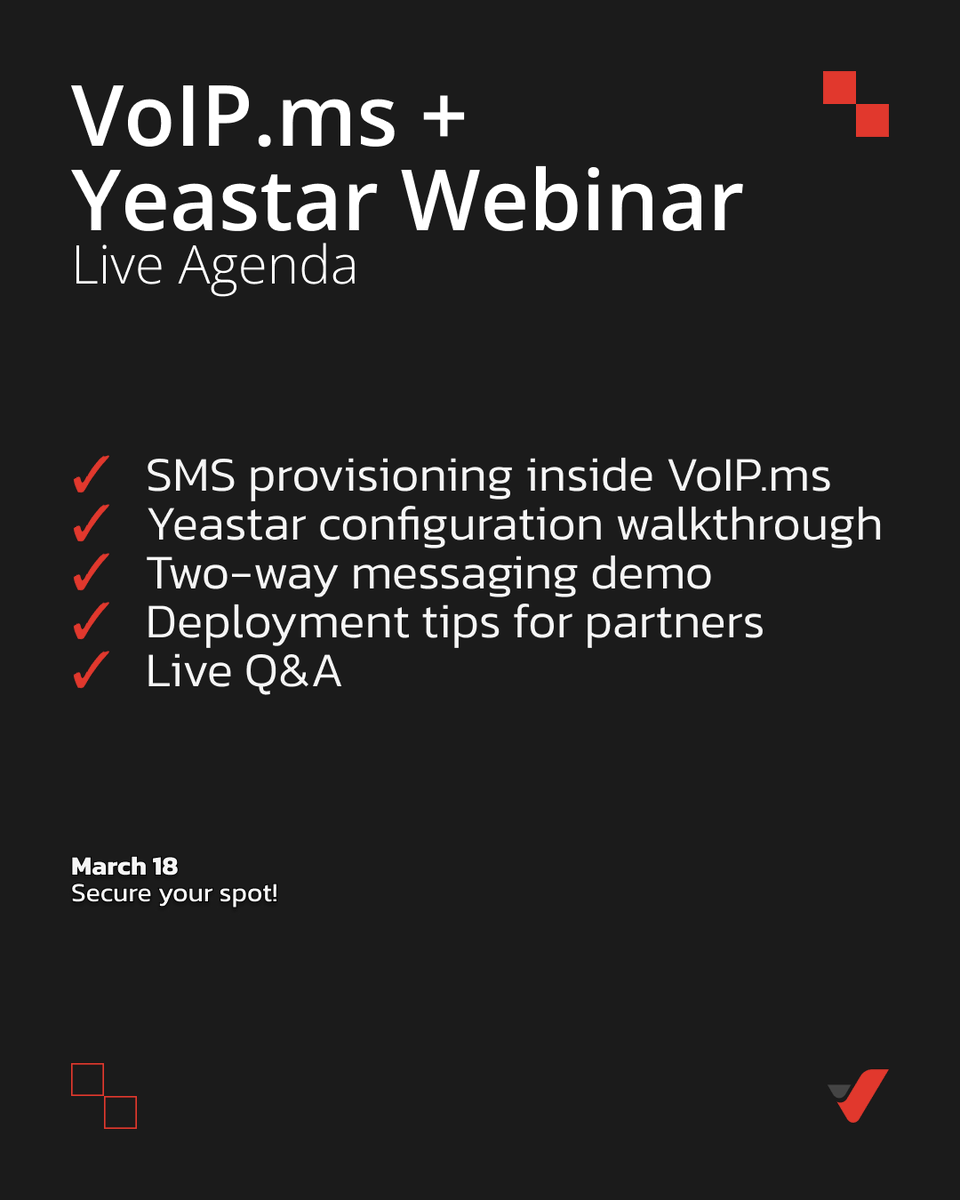 VoIP.ms +
Yeastar Webinar
Live Agenda

✓ SMS provisioning inside VoIP.ms
✓ Yeastar configuration walkthrough
✓ Two-way messaging demo
✓ Deployment tips for partners
✓ Live Q&A

March 18
Secure your spot!